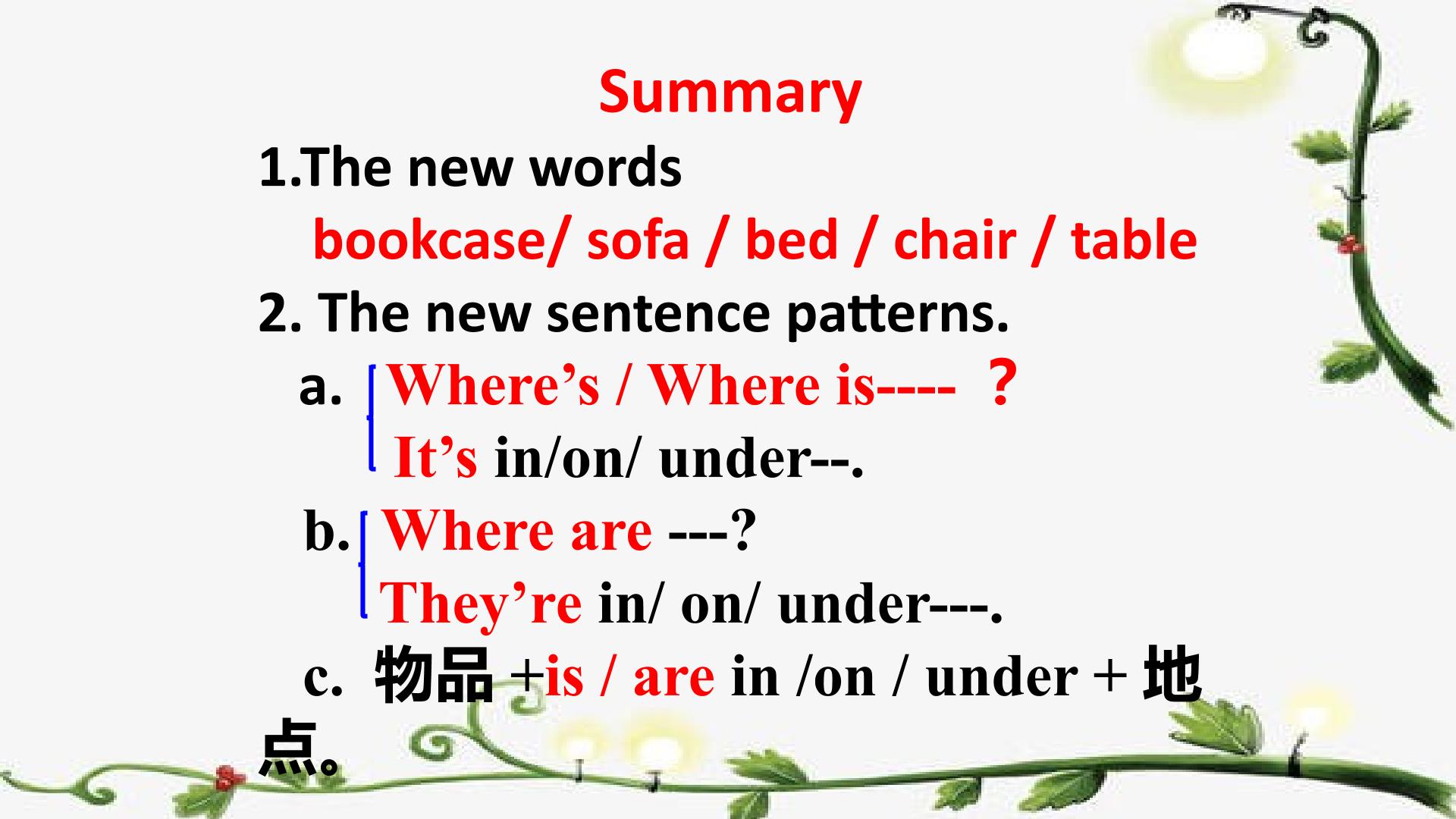 Summary

1.The new words

bookcase/ sofa / bed / chair / table

2. The new sentence patterns.

a. Where's / Where is---- ？
It's in/on/ under--.

b. Where are ---?
They're in/ on/ under---.

c. 物品+is / are in /on / under +地点。